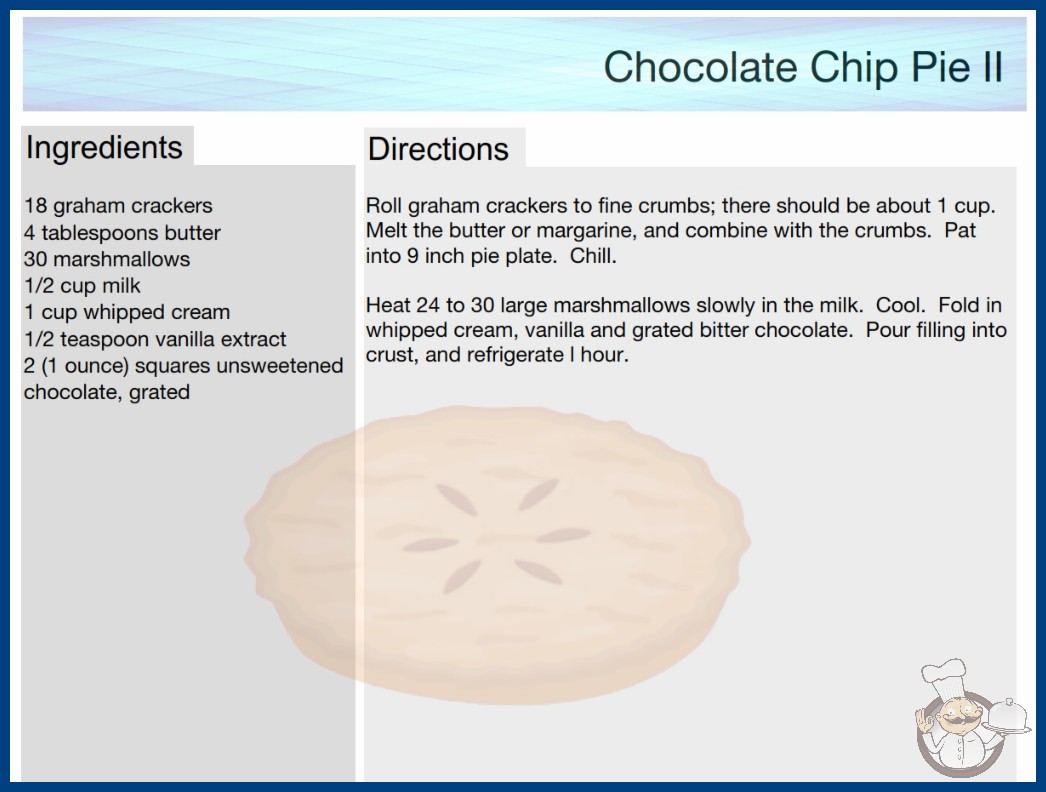 Chocolate Chip Pie II

Ingredients

18 graham crackers
4 tablespoons butter
30 marshmallows
1/2 cup milk
1 cup whipped cream
1/2 teaspoon vanilla extract
2 (1 ounce) squares unsweetened chocolate, grated

Directions

Roll graham crackers to fine crumbs; there should be about 1 cup. Melt the butter or margarine, and combine with the crumbs. Pat into 9 inch pie plate. Chill.

Heat 24 to 30 large marshmallows slowly in the milk. Cool. Fold in whipped cream, vanilla and grated bitter chocolate. Pour filling into crust, and refrigerate l hour.